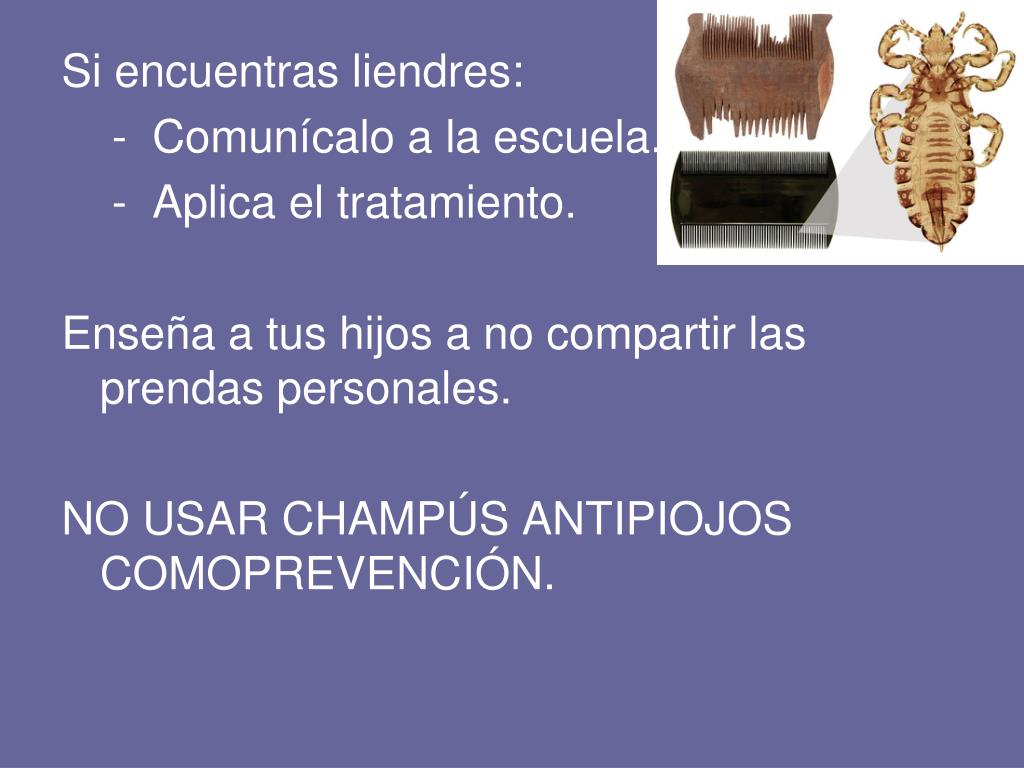 Si encuentras liendres:

- Comunícalo a la escuela.
- Aplica el tratamiento.

Enseña a tus hijos a no compartir las prendas personales.

NO USAR CHAMPÚS ANTIPIOJOS COMOPREVENCIÓN.